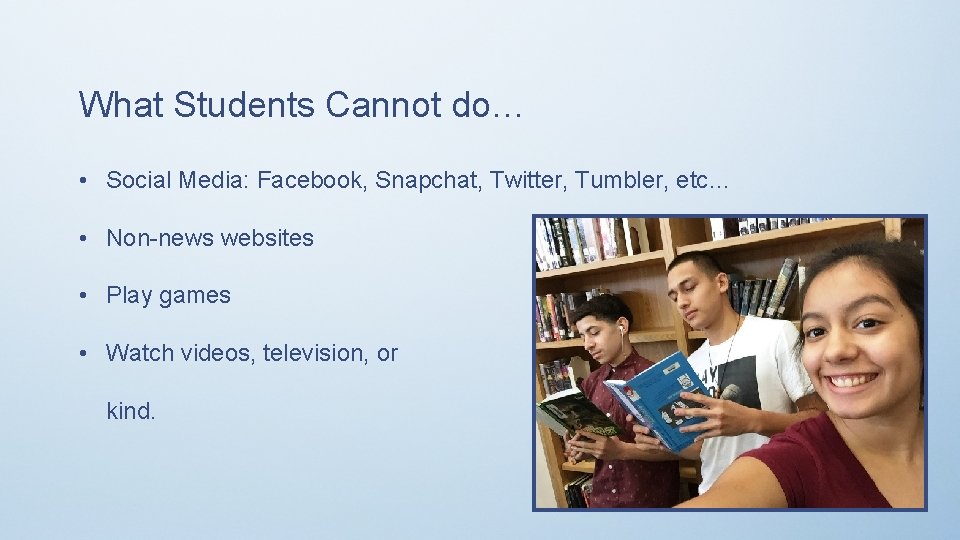 What Students Cannot do…

• Social Media: Facebook, Snapchat, Twitter, Tumbler, etc…

• Non-news websites

• Play games

• Watch videos, television, or

kind.